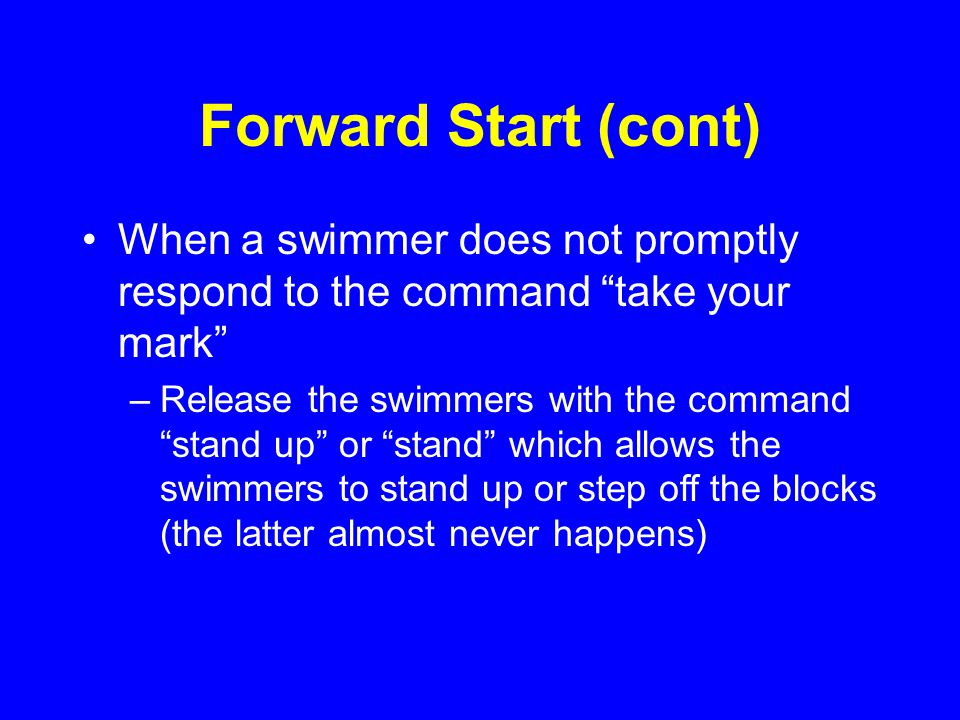 Forward Start (cont)

• When a swimmer does not promptly respond to the command “take your mark”

– Release the swimmers with the command “stand up” or “stand” which allows the swimmers to stand up or step off the blocks (the latter almost never happens)